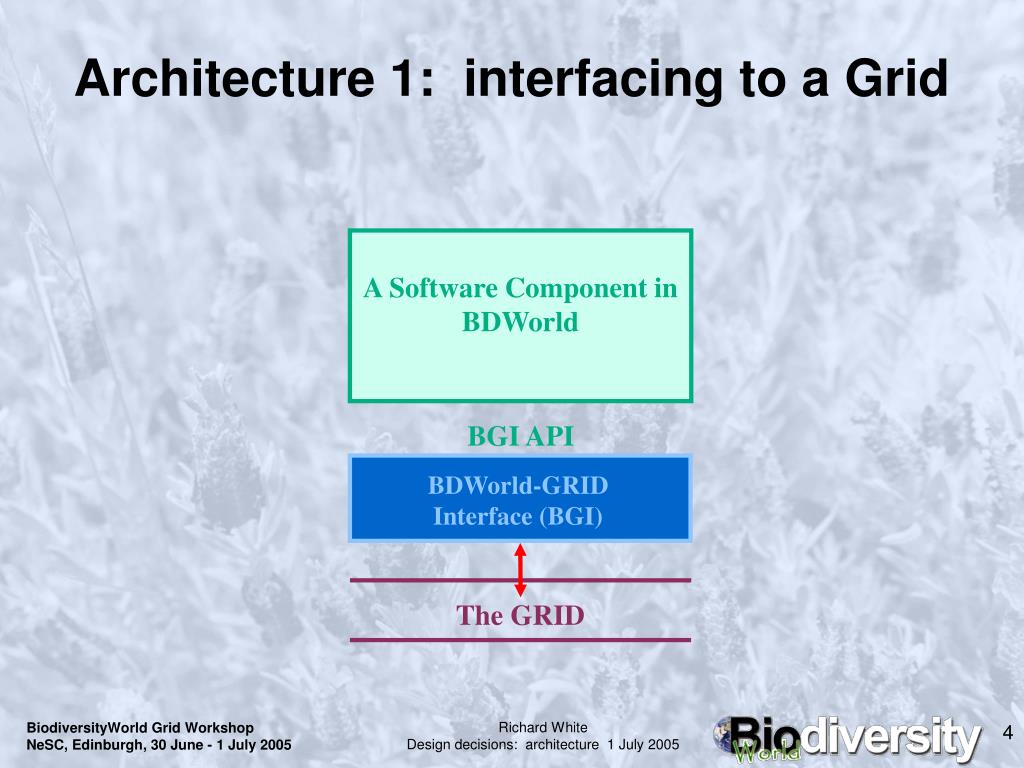 Architecture 1: interfacing to a Grid

A Software Component in BDWorld

BGI API

BDWorld-GRID Interface (BGI)

The GRID

BiodiversityWorld Grid Workshop
NeSC, Edinburgh, 30 June - 1 July 2005

Richard White
Design decisions: architecture 1 July 2005

Biodiversity World

4